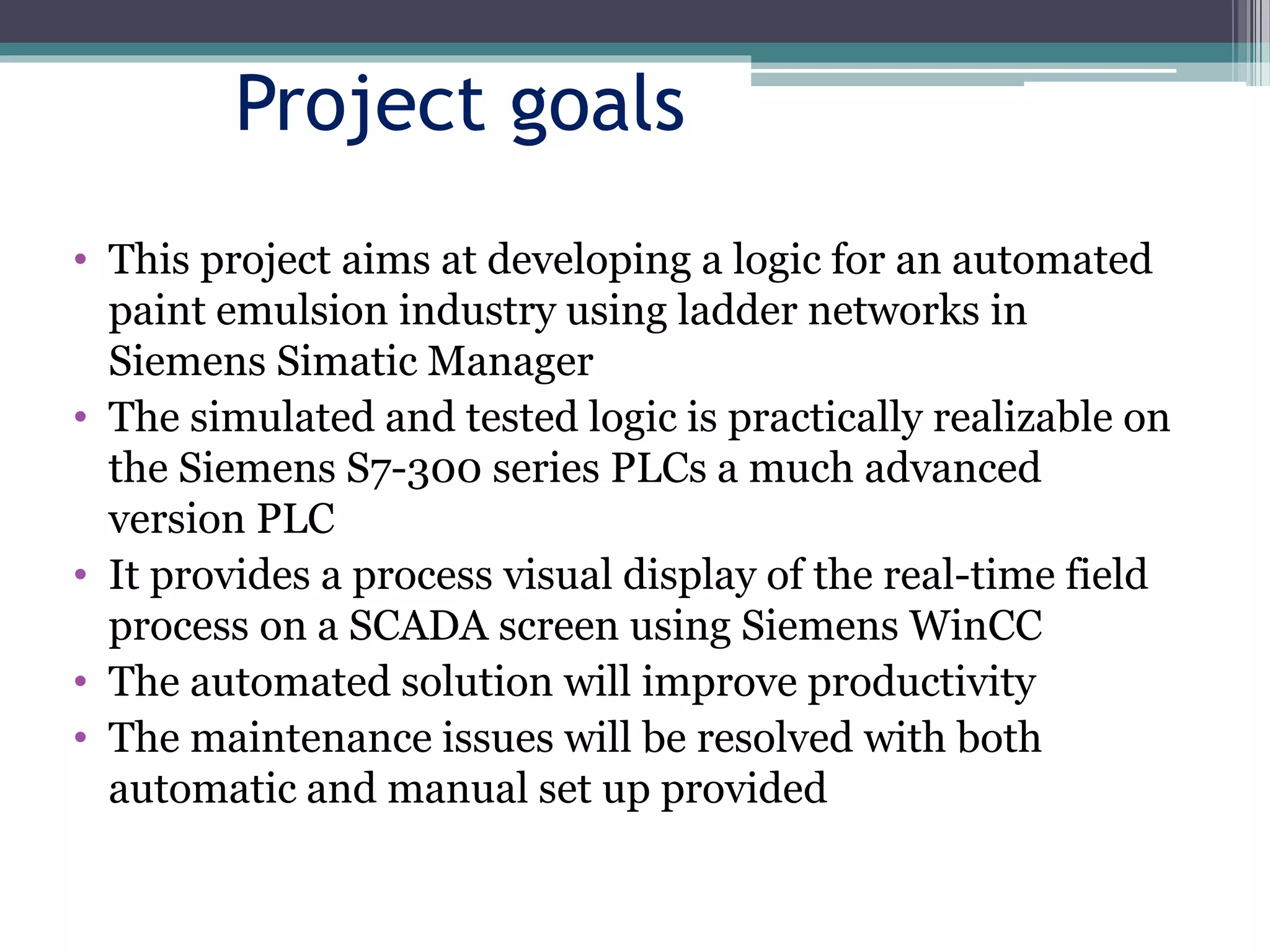 Project goals

• This project aims at developing a logic for an automated paint emulsion industry using ladder networks in Siemens Simatic Manager
• The simulated and tested logic is practically realizable on the Siemens S7-300 series PLCs a much advanced version PLC
• It provides a process visual display of the real-time field process on a SCADA screen using Siemens WinCC
• The automated solution will improve productivity
• The maintenance issues will be resolved with both automatic and manual set up provided